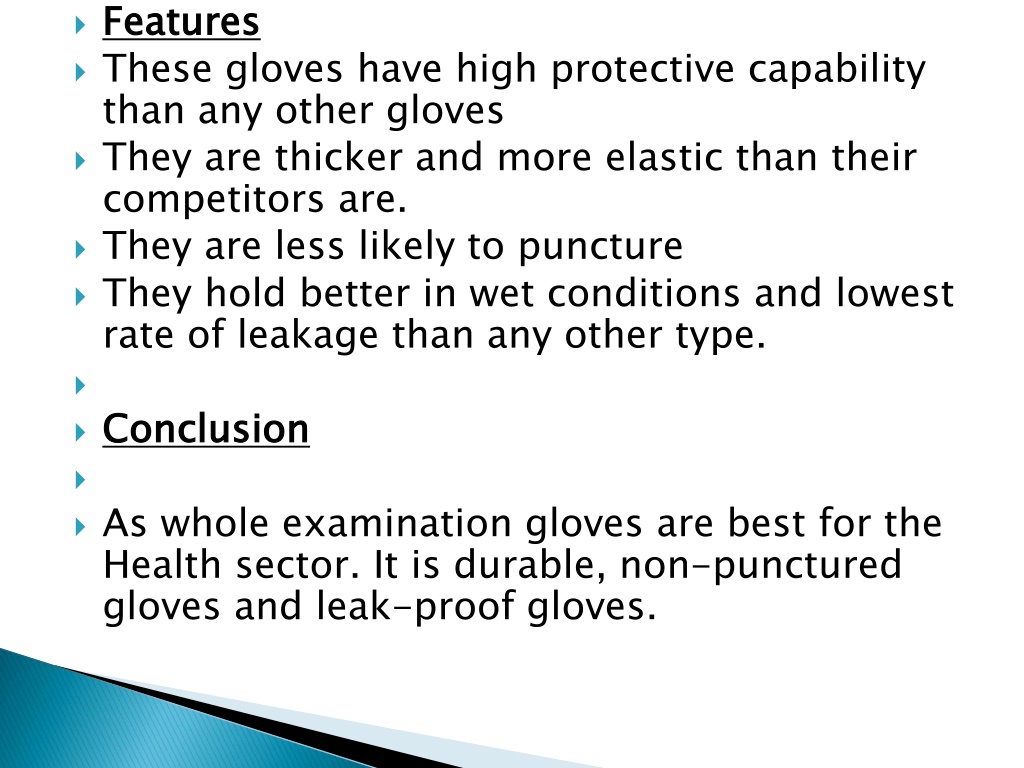 Features

These gloves have high protective capability than any other gloves

They are thicker and more elastic than their competitors are.

They are less likely to puncture

They hold better in wet conditions and lowest rate of leakage than any other type.

Conclusion

As whole examination gloves are best for the Health sector. It is durable, non-punctured gloves and leak-proof gloves.